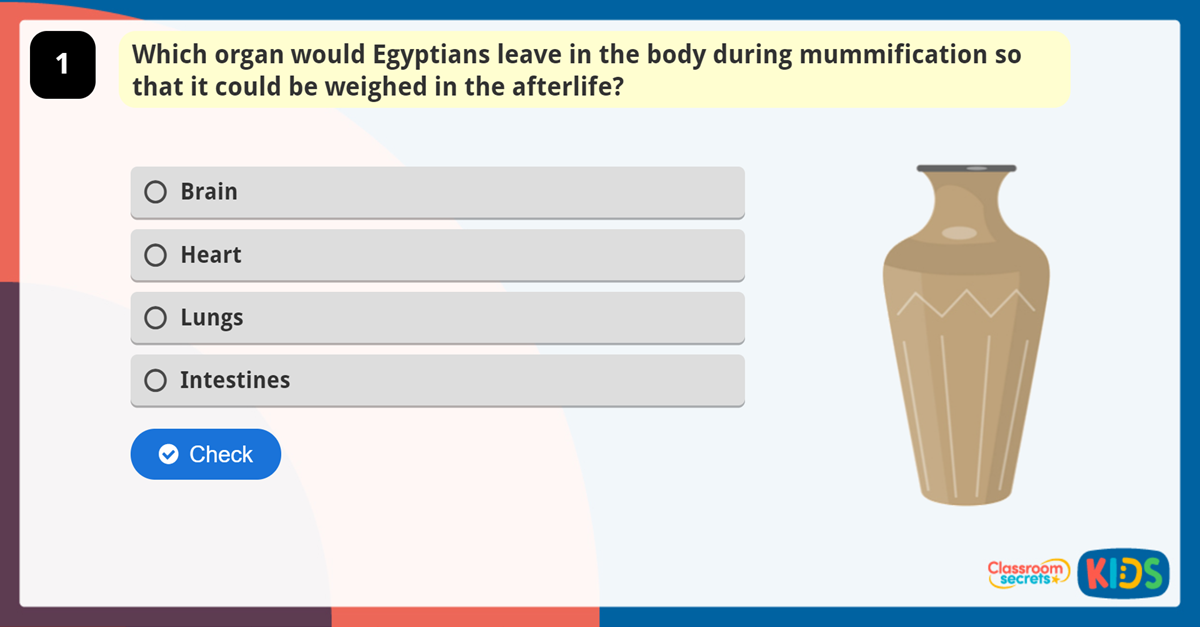 1

Which organ would Egyptians leave in the body during mummification so that it could be weighed in the afterlife?

Brain

Heart

Lungs

Intestines

Check

Classroom secrets KIDS